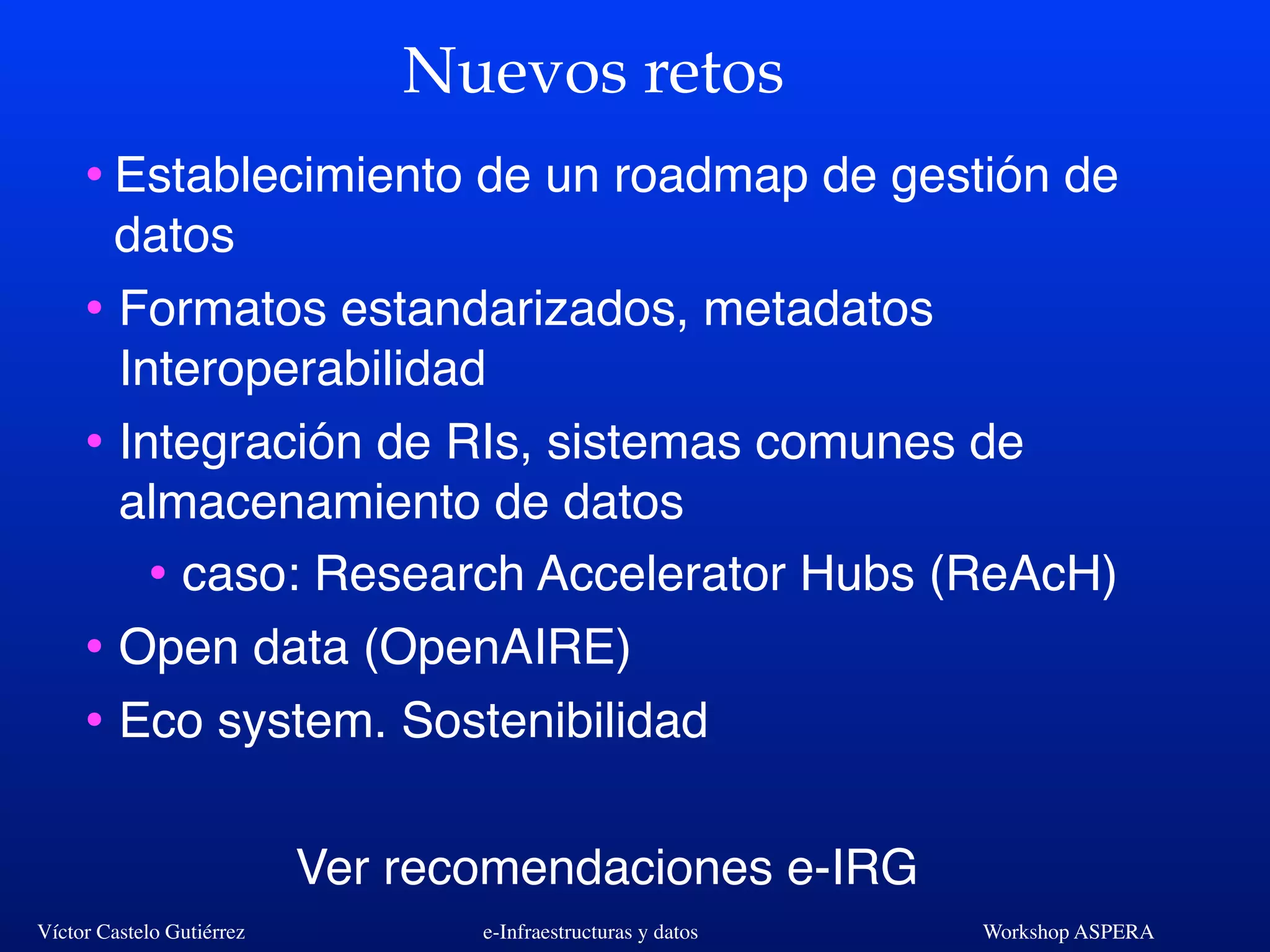 Nuevos retos

• Establecimiento de un roadmap de gestión de datos

• Formatos estandarizados, metadatos Interoperabilidad

• Integración de RIs, sistemas comunes de almacenamiento de datos

• caso: Research Accelerator Hubs (ReAcH)

• Open data (OpenAIRE)

• Eco system. Sostenibilidad

Ver recomendaciones e-IRG

Víctor Castelo Gutiérrez

e-Infraestructuras y datos

Workshop ASPERA